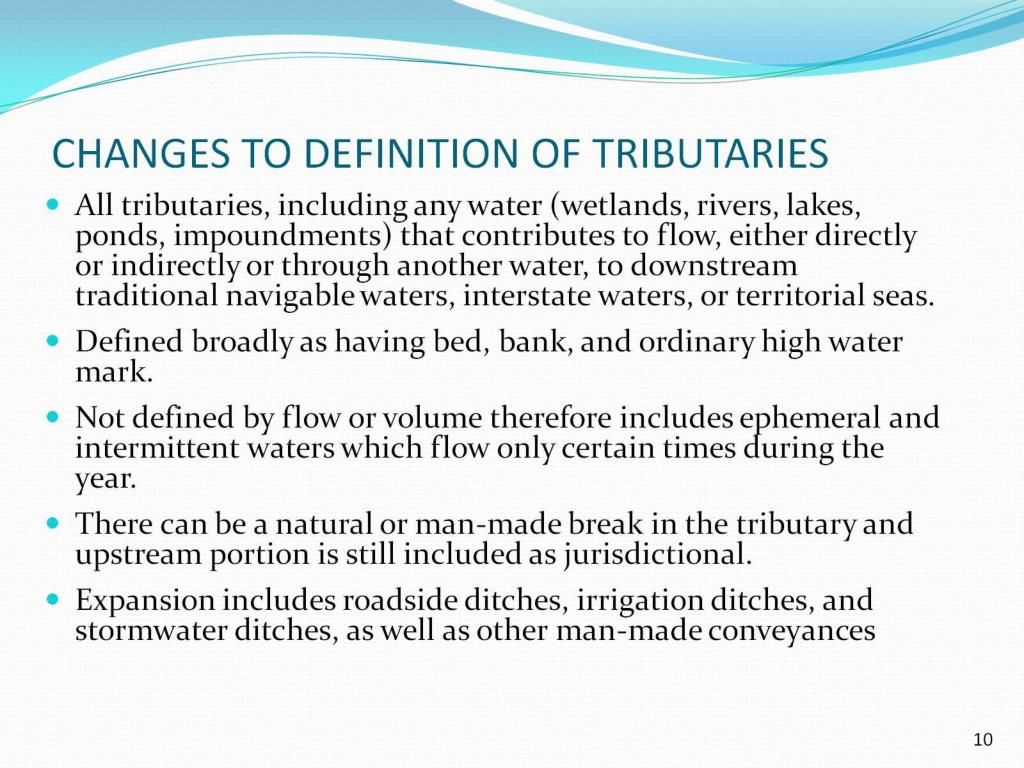 CHANGES TO DEFINITION OF TRIBUTARIES

- All tributaries, including any water (wetlands, rivers, lakes, ponds, impoundments) that contributes to flow, either directly or indirectly or through another water, to downstream traditional navigable waters, interstate waters, or territorial seas.
- Defined broadly as having bed, bank, and ordinary high water mark.
- Not defined by flow or volume therefore includes ephemeral and intermittent waters which flow only certain times during the year.
- There can be a natural or man-made break in the tributary and upstream portion is still included as jurisdictional.
- Expansion includes roadside ditches, irrigation ditches, and stormwater ditches, as well as other man-made conveyances

10